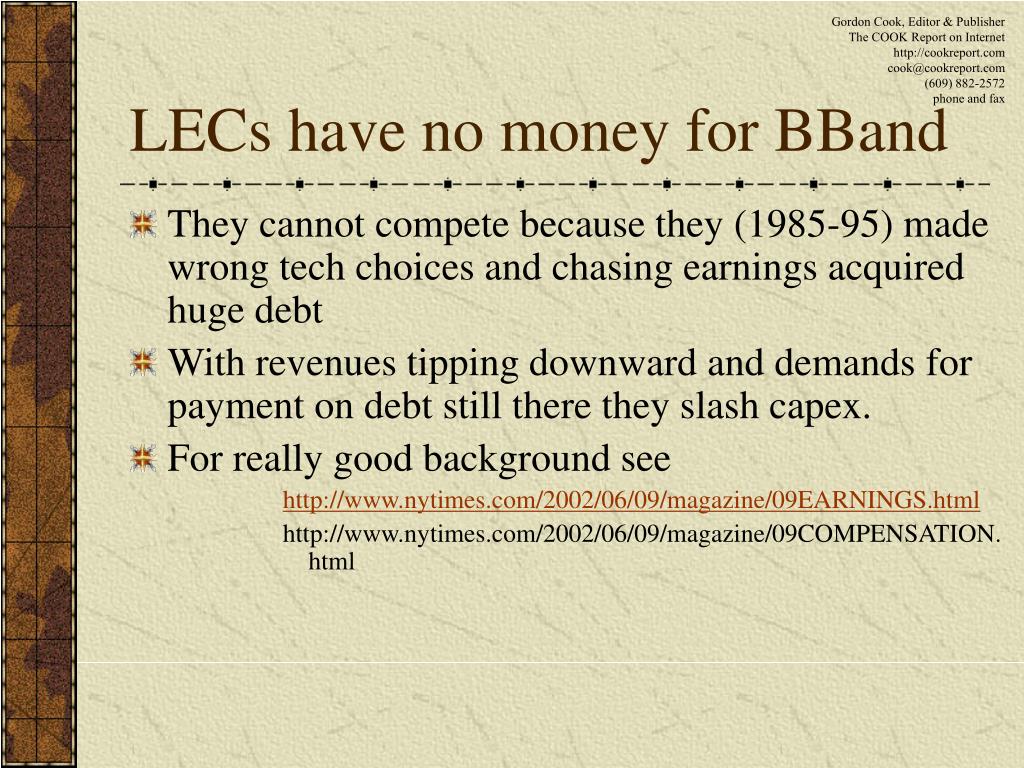 Gordon Cook, Editor & Publisher
The COOK Report on Internet
http://cookreport.com
cook@cookreport.com
(609) 882-2572
phone and fax

LECs have no money for BBand

They cannot compete because they (1985-95) made wrong tech choices and chasing earnings acquired huge debt

With revenues tipping downward and demands for payment on debt still there they slash capex.

For really good background see

http://www.nytimes.com/2002/06/09/magazine/09EARNINGS.html

http://www.nytimes.com/2002/06/09/magazine/09COMPENSATION.html